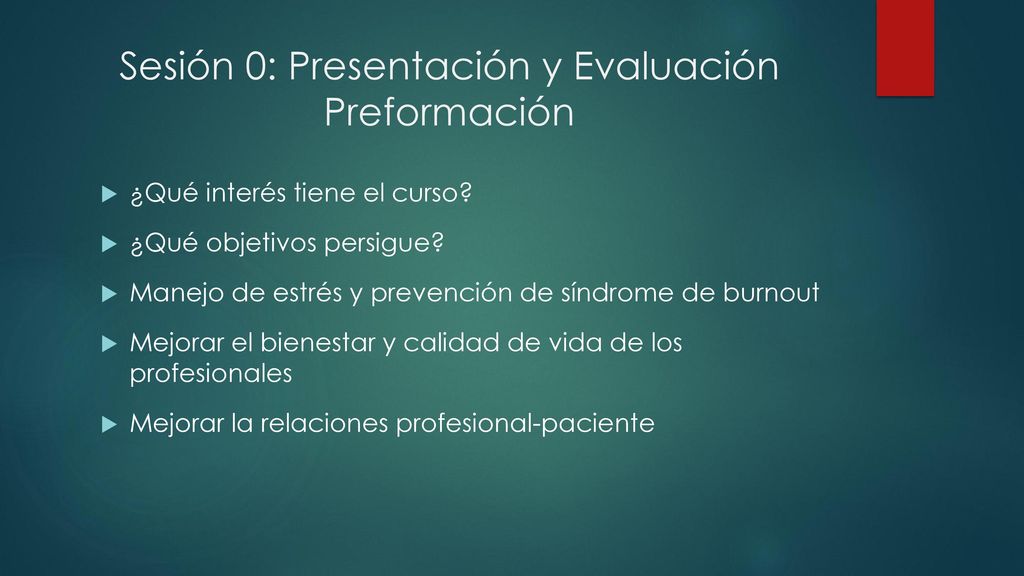 Sesión 0: Presentación y Evaluación Preformación

¿Qué interés tiene el curso?

¿Qué objetivos persigue?

Manejo de estrés y prevención de síndrome de burnout

Mejorar el bienestar y calidad de vida de los profesionales

Mejorar la relaciones profesional-paciente